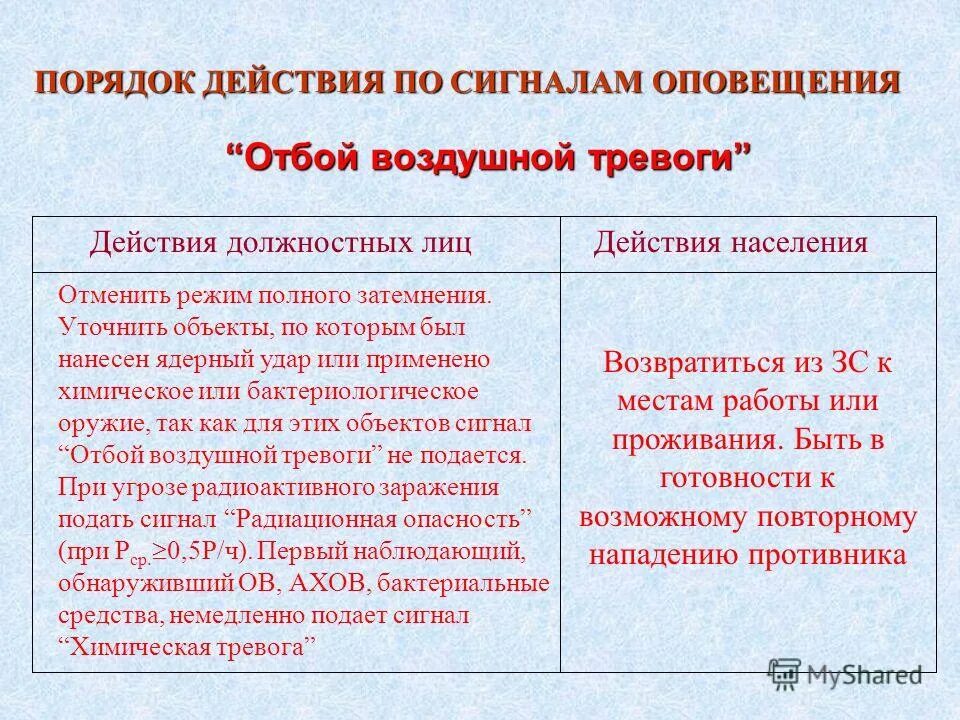 ПОРЯДОК ДЕЙСТВИЯ ПО СИГНАЛАМ ОПОВЕЩЕНИЯ

“Отбой воздушной тревоги”

| Действия должностных лиц | Действия населения |
|---|---|
| Отменить режим полного затемнения. Уточнить объекты, по которым был нанесен ядерный удар или применено химическое или бактериологическое оружие, так как для этих объектов сигнал “Отбой воздушной тревоги” не подается. При угрозе радиоактивного заражения подать сигнал “Радиационная опасность” (при $P_{ср.} \geq 0,5$Р/ч). Первый наблюдающий, обнаруживший ОВ, АХОВ, бактериальные средства, немедленно подает сигнал “Химическая тревога” | Возвратиться из ЗС к местам работы или проживания. Быть в готовности к возможному повторному нападению противника |

MyShared